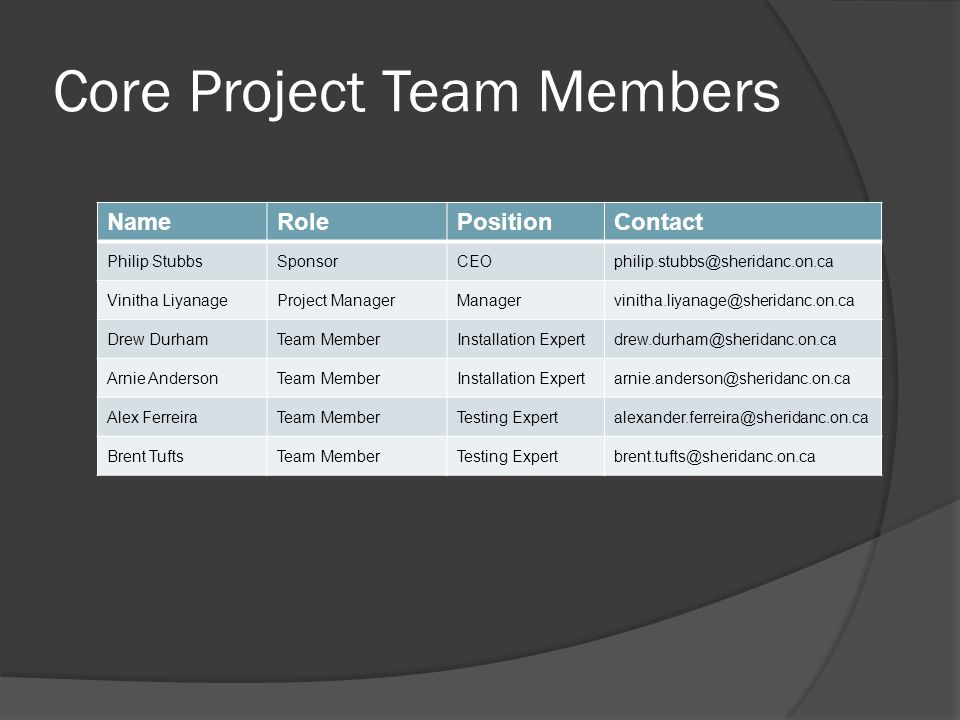 Core Project Team Members

| Name | Role | Position | Contact |
|---|---|---|---|
| Philip Stubbs | Sponsor | CEO | philip.stubbs@sheridanc.on.ca |
| Vinitha Liyanage | Project Manager | Manager | vinitha.liyanage@sheridanc.on.ca |
| Drew Durham | Team Member | Installation Expert | drew.durham@sheridanc.on.ca |
| Arnie Anderson | Team Member | Installation Expert | arnie.anderson@sheridanc.on.ca |
| Alex Ferreira | Team Member | Testing Expert | alexander.ferreira@sheridanc.on.ca |
| Brent Tufts | Team Member | Testing Expert | brent.tufts@sheridanc.on.ca |